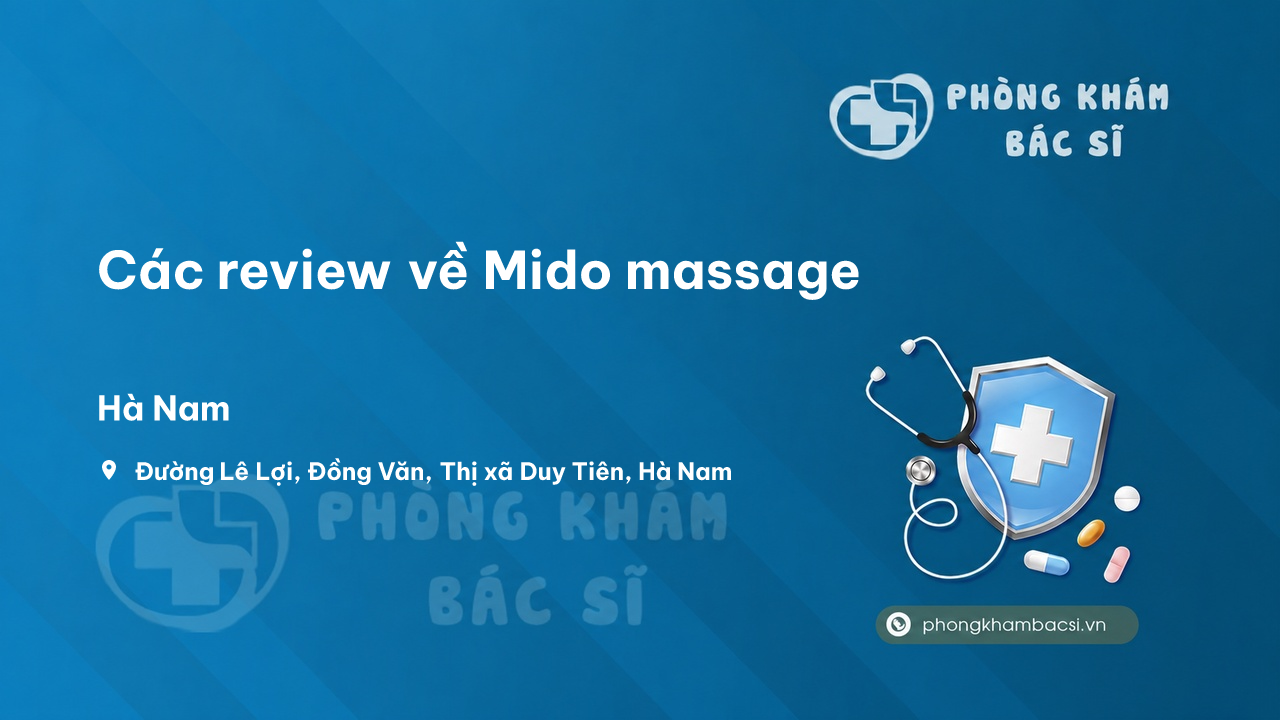 PHÒNG KHÁM BÁC SĨ

Các review về Mido massage

Hà Nam

Đường Lê Lợi, Đồng Văn, Thị xã Duy Tiên, Hà Nam

PHÒNG KHÁM BÁC SĨ

phongkhambacsi.vn